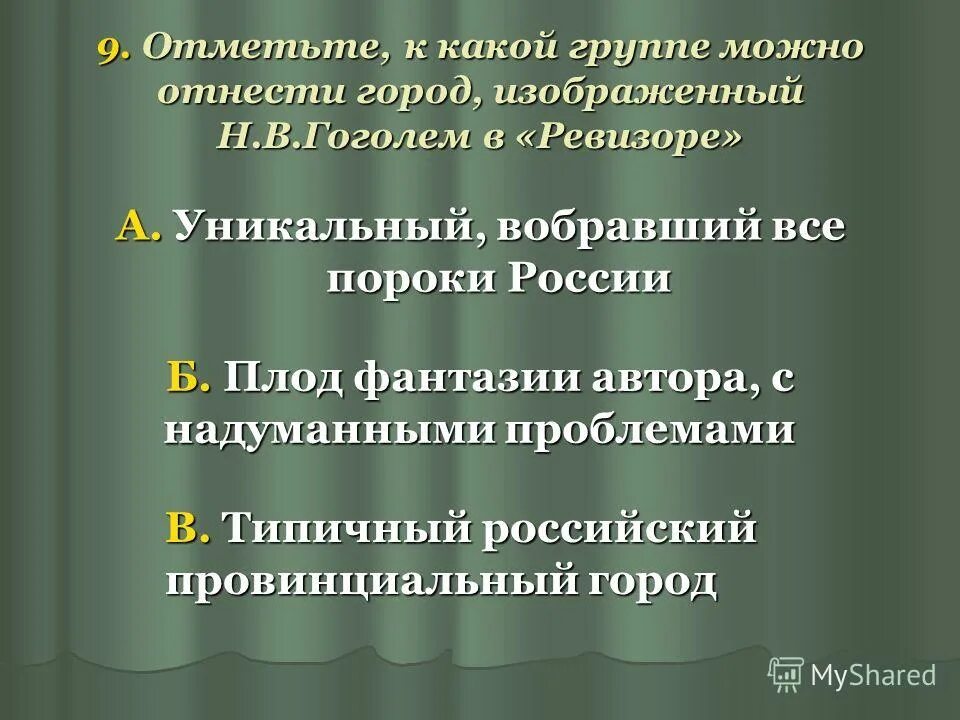 9. Отметьте, к какой группе можно отнести город, изображенный Н.В.Гоголем в «Ревизоре»

А. Уникальный, вобравший все пороки России

Б. Плод фантазии автора, с надуманными проблемами

В. Типичный российский провинциальный город

MyShared